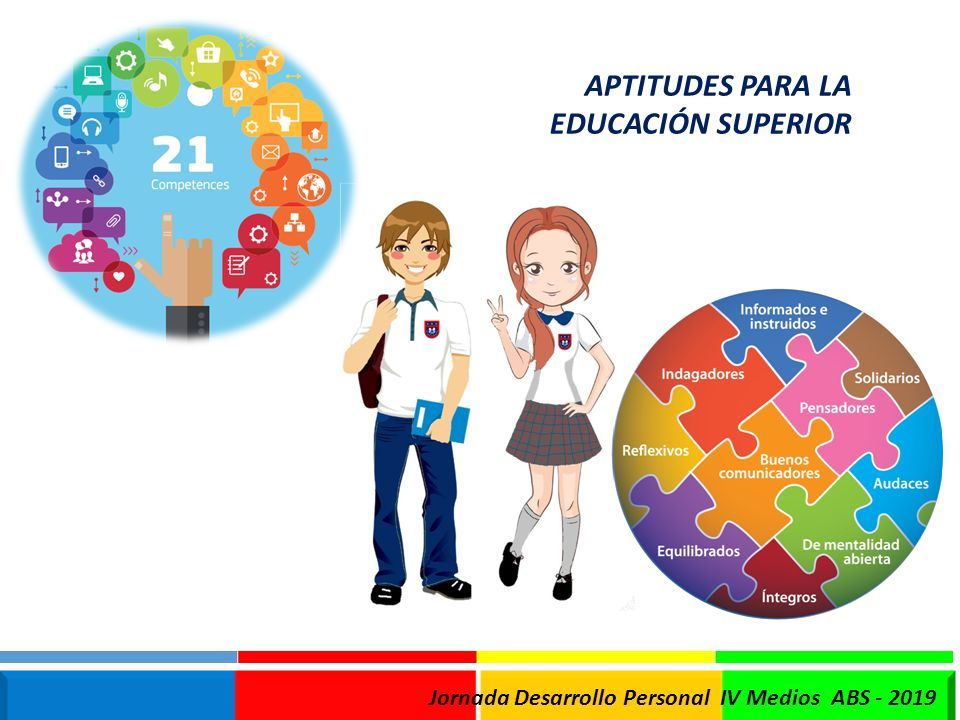 21
Competences

APTITUDES PARA LA EDUCACIÓN SUPERIOR

Informados e instruidos
Indagadores
Solidarios
Pensadores
Reflexivos
Buenos comunicadores
Audaces
Equilibrados
De mentalidad abierta
Íntegros

Jornada Desarrollo Personal IV Medios ABS - 2019